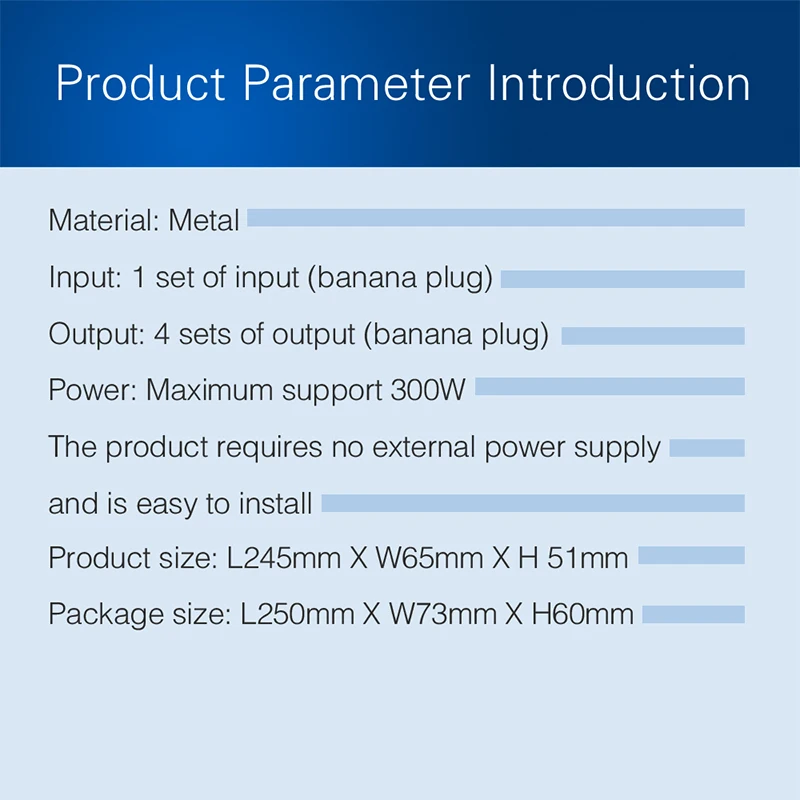 Product Parameter Introduction

Material: Metal

Input: 1 set of input (banana plug)

Output: 4 sets of output (banana plug)

Power: Maximum support 300W

The product requires no external power supply and is easy to install

Product size: L245mm X W65mm X H 51mm

Package size: L250mm X W73mm X H60mm